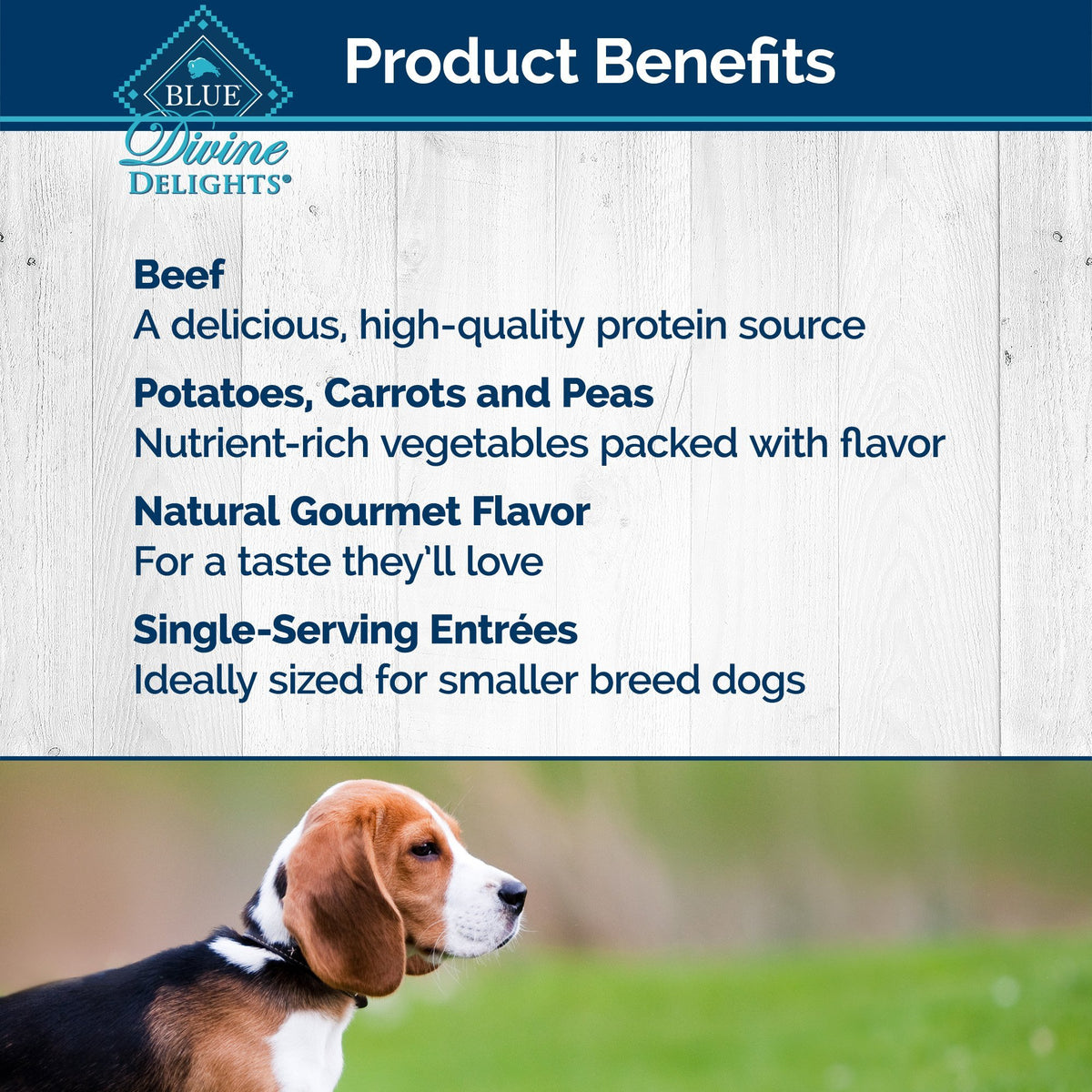 BLUE
Divine
DELIGHTS®

Product Benefits

Beef
A delicious, high-quality protein source

Potatoes, Carrots and Peas
Nutrient-rich vegetables packed with flavor

Natural Gourmet Flavor
For a taste they'll love

Single-Serving Entrées
Ideally sized for smaller breed dogs